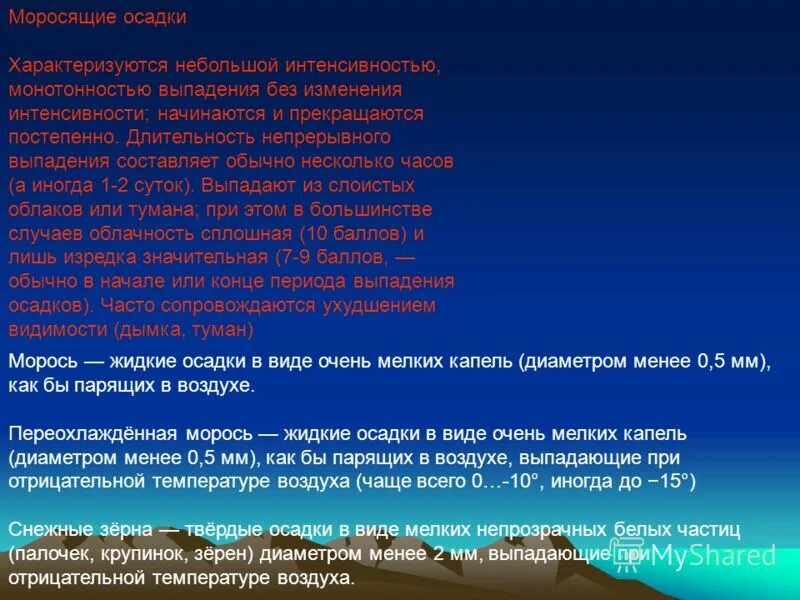 Моросящие осадки

Характеризуются небольшой интенсивностью, монотонностью выпадения без изменения интенсивности; начинаются и прекращаются постепенно. Длительность непрерывного выпадения составляет обычно несколько часов (а иногда 1-2 суток). Выпадают из слоистых облаков или тумана; при этом в большинстве случаев облачность сплошная (10 баллов) и лишь изредка значительная (7-9 баллов, — обычно в начале или конце периода выпадения осадков). Часто сопровождаются ухудшением видимости (дымка, туман)

Морось — жидкие осадки в виде очень мелких капель (диаметром менее 0,5 мм), как бы парящих в воздухе.

Переохлаждённая морось — жидкие осадки в виде очень мелких капель (диаметром менее 0,5 мм), как бы парящих в воздухе, выпадающие при отрицательной температуре воздуха (чаще всего 0…-10°, иногда до −15°)

Снежные зёрна — твёрдые осадки в виде мелких непрозрачных белых частиц (палочек, крупинок, зёрен) диаметром менее 2 мм, выпадающие при отрицательной температуре воздуха.

MyShared